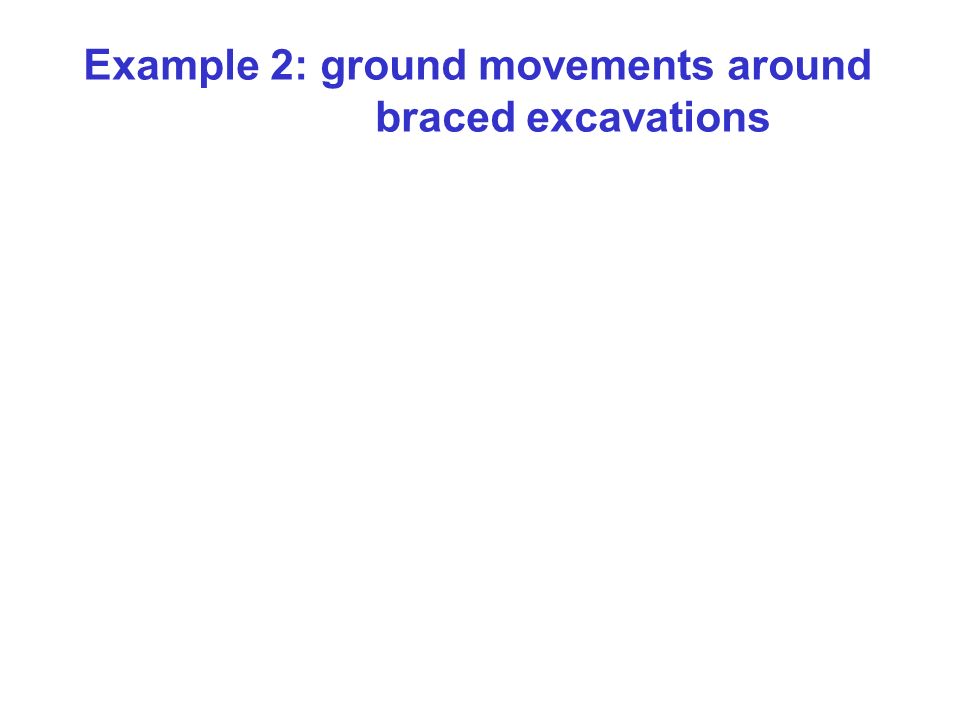 Example 2: ground movements around braced excavations